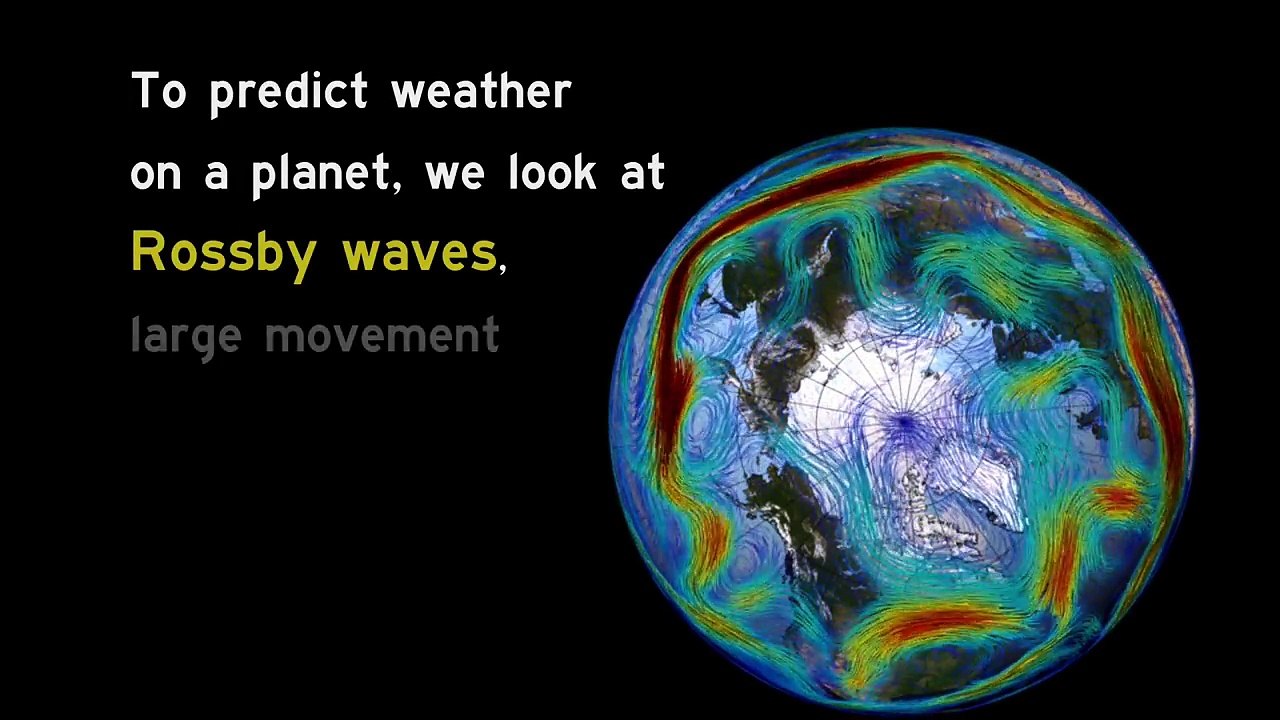 To predict weather on a planet, we look at Rossby waves, large movement